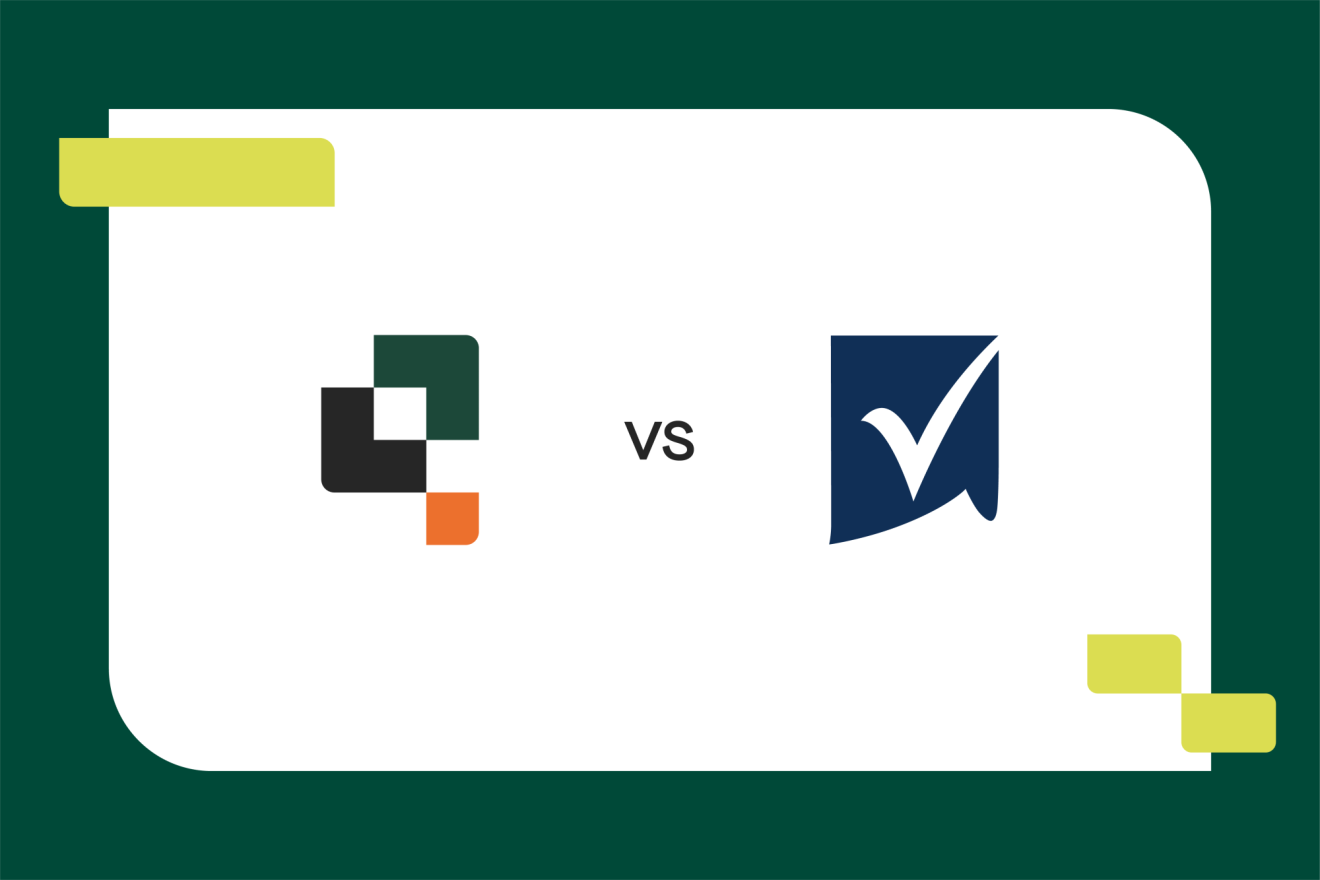 VS